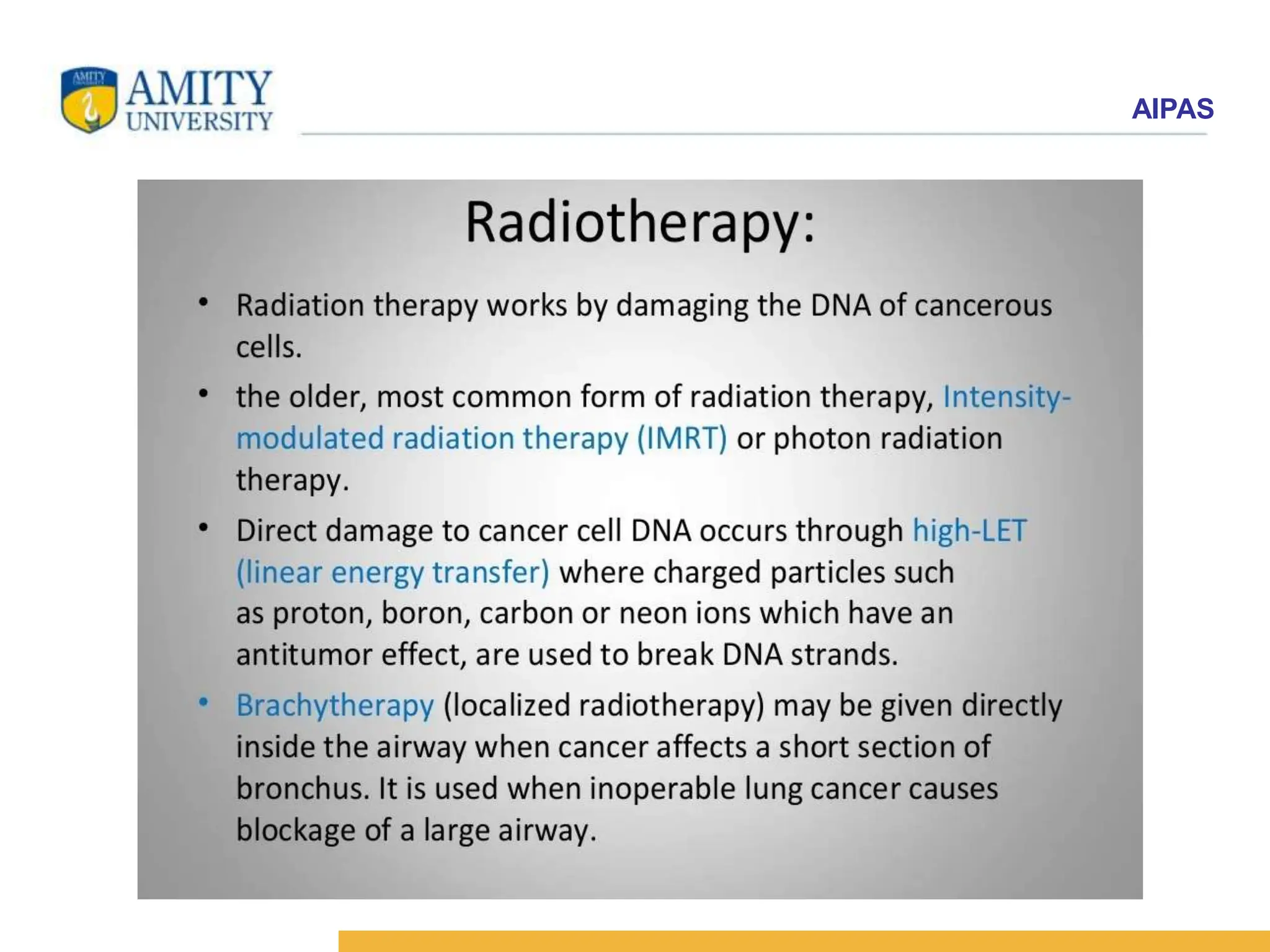 AMITY UNIVERSITY

AIPAS

Radiotherapy:

• Radiation therapy works by damaging the DNA of cancerous cells.

• the older, most common form of radiation therapy, Intensity-modulated radiation therapy (IMRT) or photon radiation therapy.

• Direct damage to cancer cell DNA occurs through high-LET (linear energy transfer) where charged particles such as proton, boron, carbon or neon ions which have an antitumor effect, are used to break DNA strands.

• Brachytherapy (localized radiotherapy) may be given directly inside the airway when cancer affects a short section of bronchus. It is used when inoperable lung cancer causes blockage of a large airway.